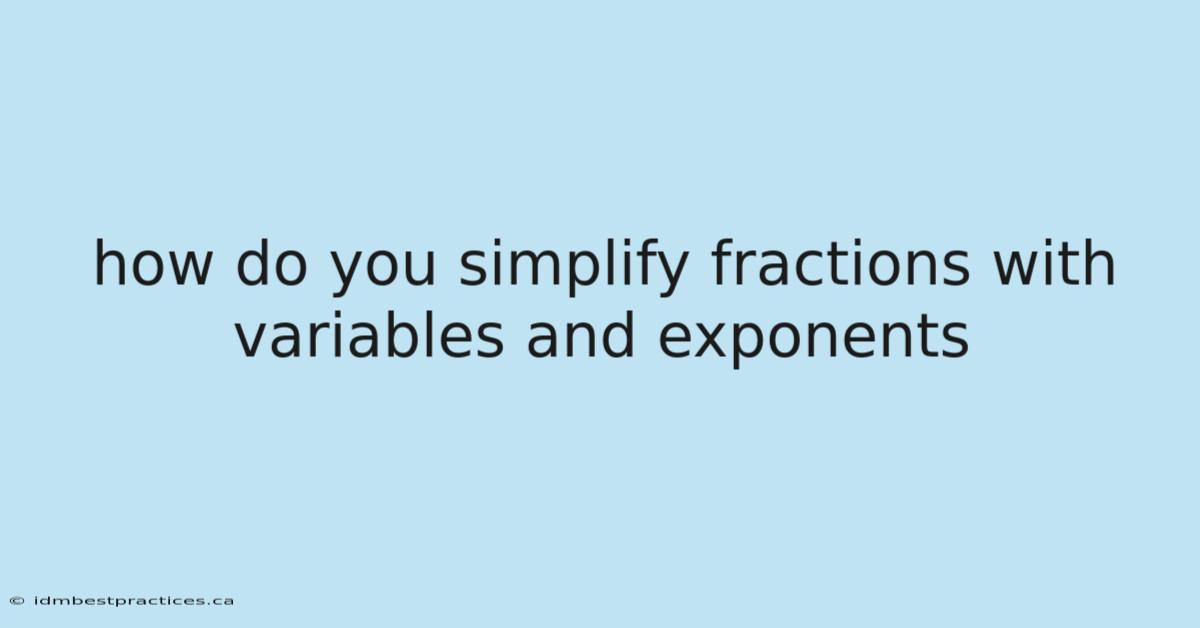 how do you simplify fractions with variables and exponents

© idmbestpractices.ca